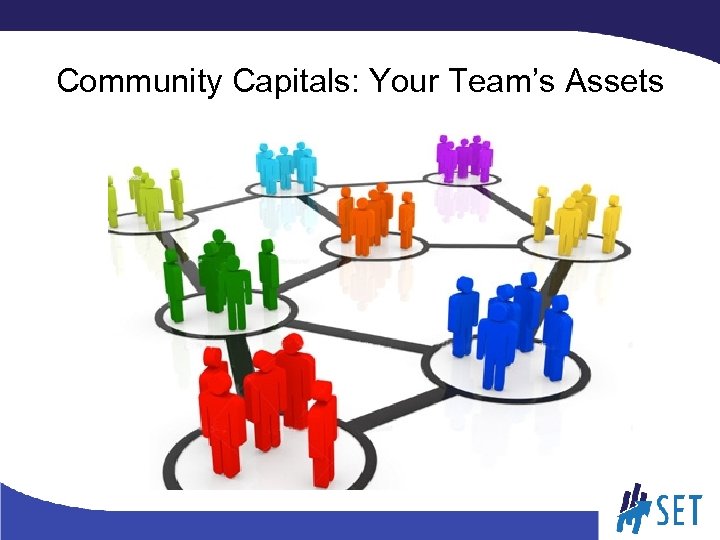 Community Capitals: Your Team's Assets

SET